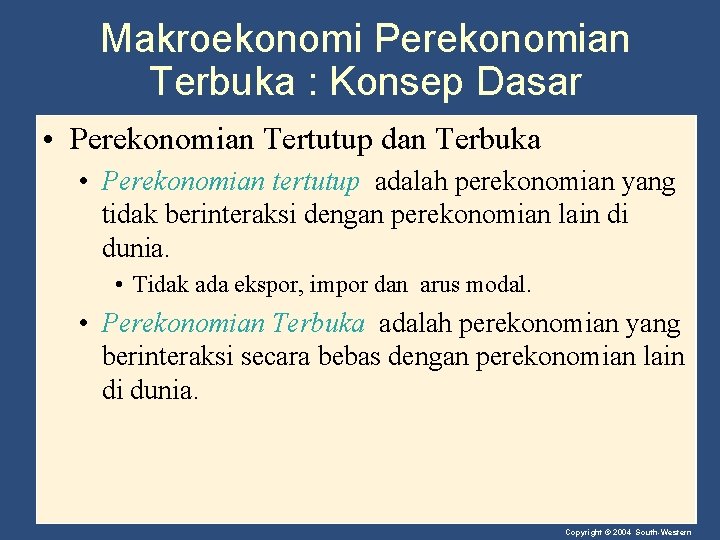 Makroekonomi Perekonomian Terbuka : Konsep Dasar

• Perekonomian Tertutup dan Terbuka

• Perekonomian tertutup adalah perekonomian yang tidak berinteraksi dengan perekonomian lain di dunia.

• Tidak ada ekspor, impor dan arus modal.

• Perekonomian Terbuka adalah perekonomian yang berinteraksi secara bebas dengan perekonomian lain di dunia.

Copyright © 2004 South-Western